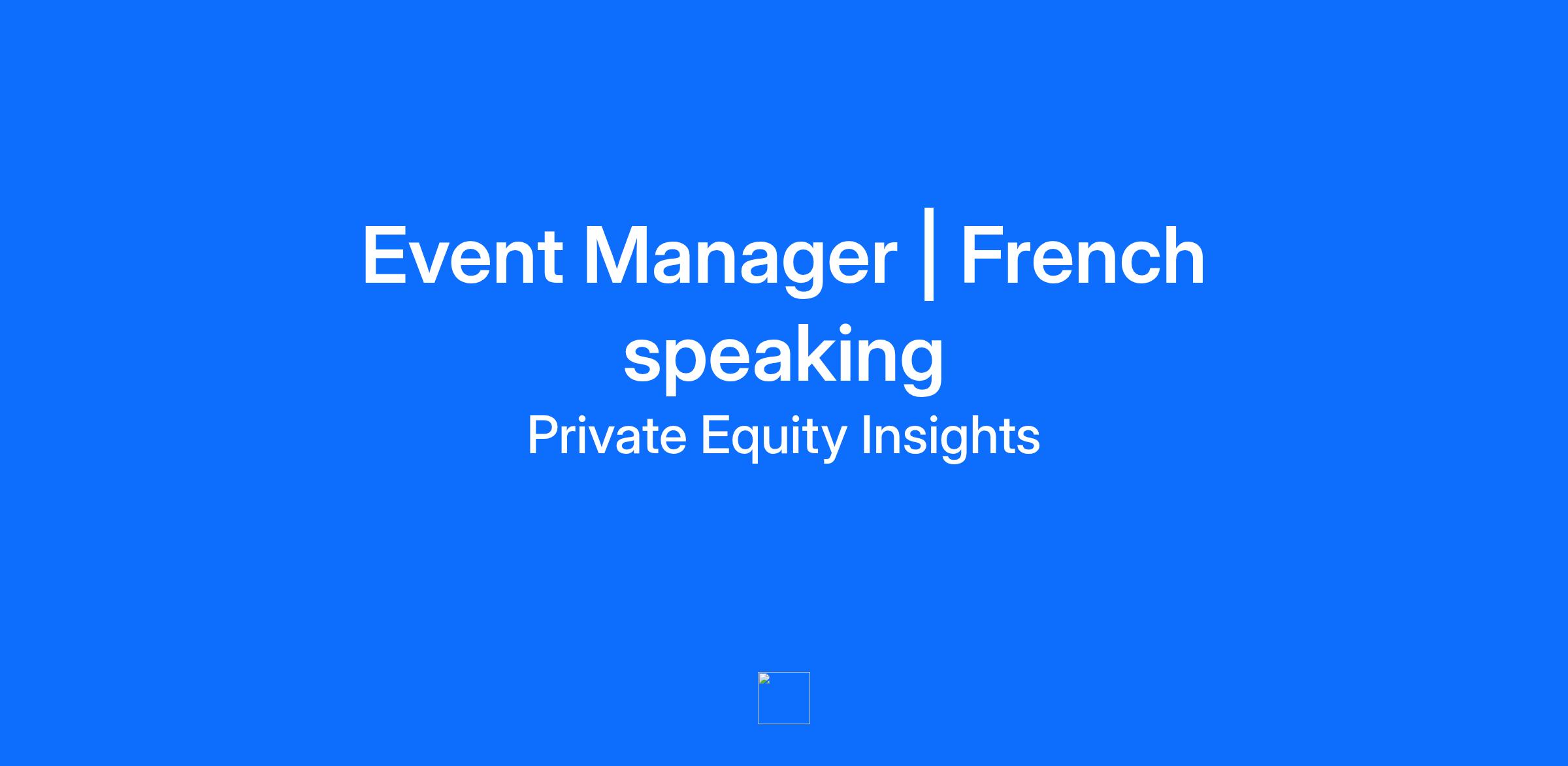 Event Manager | French speaking

Private Equity Insights